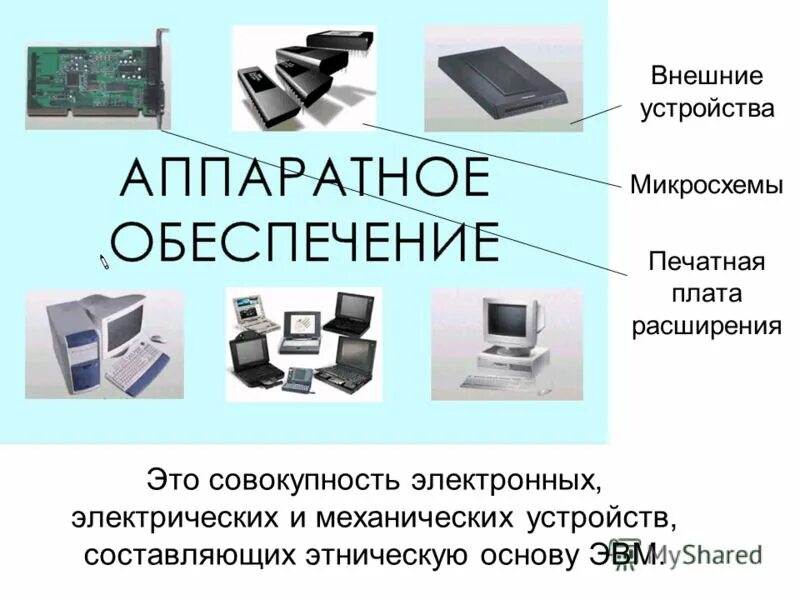 АППАРАТНОЕ ОБЕСПЕЧЕНИЕ

Внешние устройства

Микросхемы

Печатная плата расширения

Это совокупность электронных, электрических и механических устройств, составляющих этническую основу ЭВМ.

MyShared